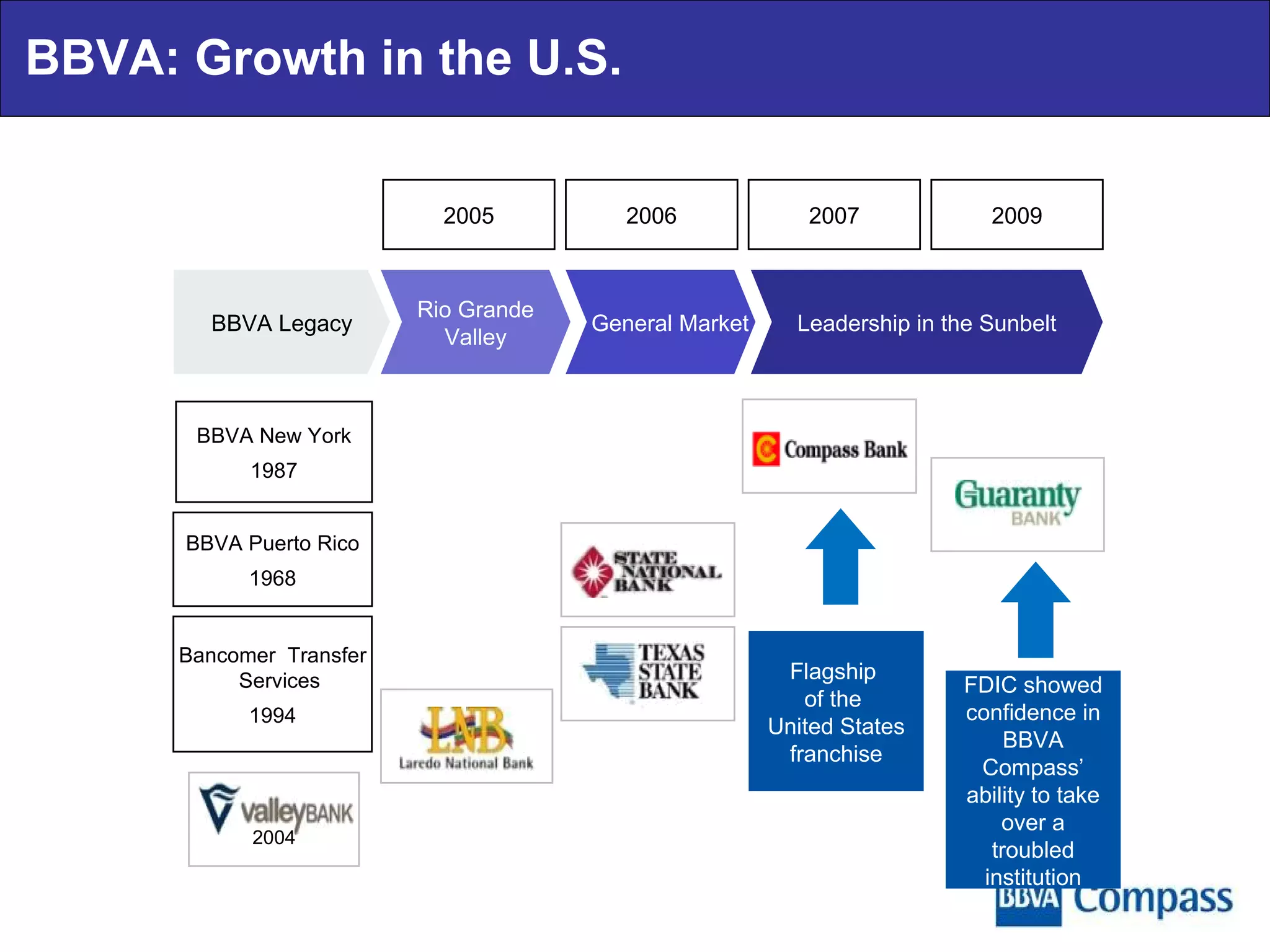 BBVA: Growth in the U.S.

2005

2006

2007

2009

BBVA Legacy

Rio Grande Valley

General Market

Leadership in the Sunbelt

BBVA New York 1987

BBVA Puerto Rico 1968

Bancomer Transfer Services 1994

valleyBANK 2004

LNB Laredo National Bank

STATE NATIONAL BANK

TEXAS STATE BANK

Compass Bank

Flagship of the United States franchise

Guaranty BANK

FDIC showed confidence in BBVA Compass' ability to take over a troubled institution

BBVA Compass